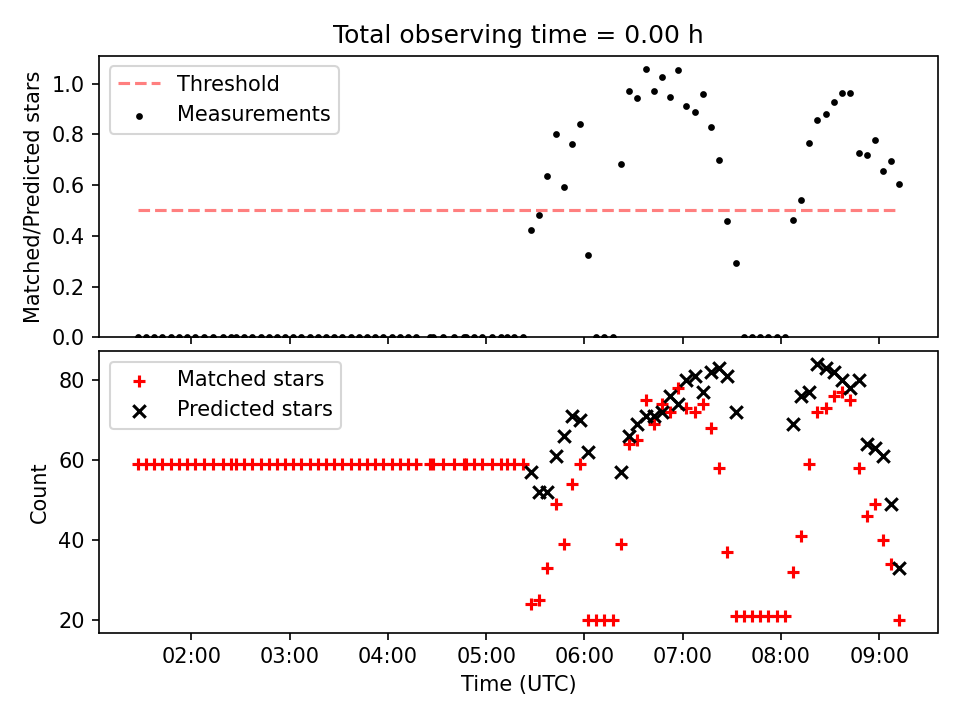 Total observing time = 0.00 h

Threshold
Measurements

Matched/Predicted stars

1.0
0.8
0.6
0.4
0.2
0.0

Matched stars
Predicted stars

Count

80
60
40
20

02:00
03:00
04:00
05:00
06:00
07:00
08:00
09:00

Time (UTC)